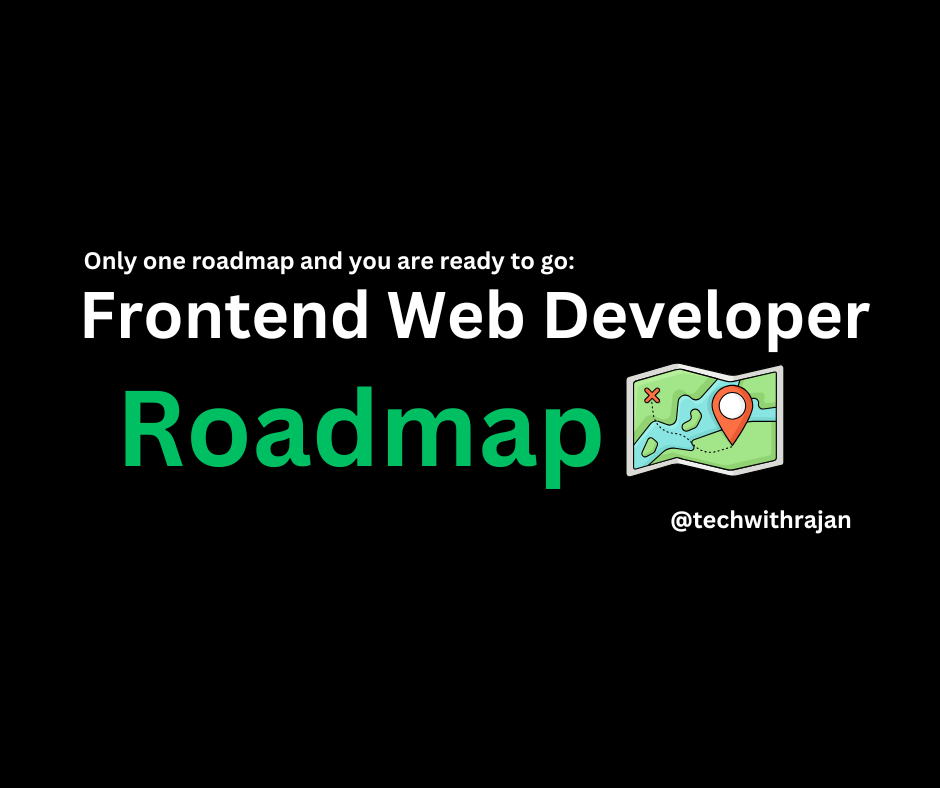 Only one roadmap and you are ready to go:
Frontend Web Developer
Roadmap

@techwithrajan